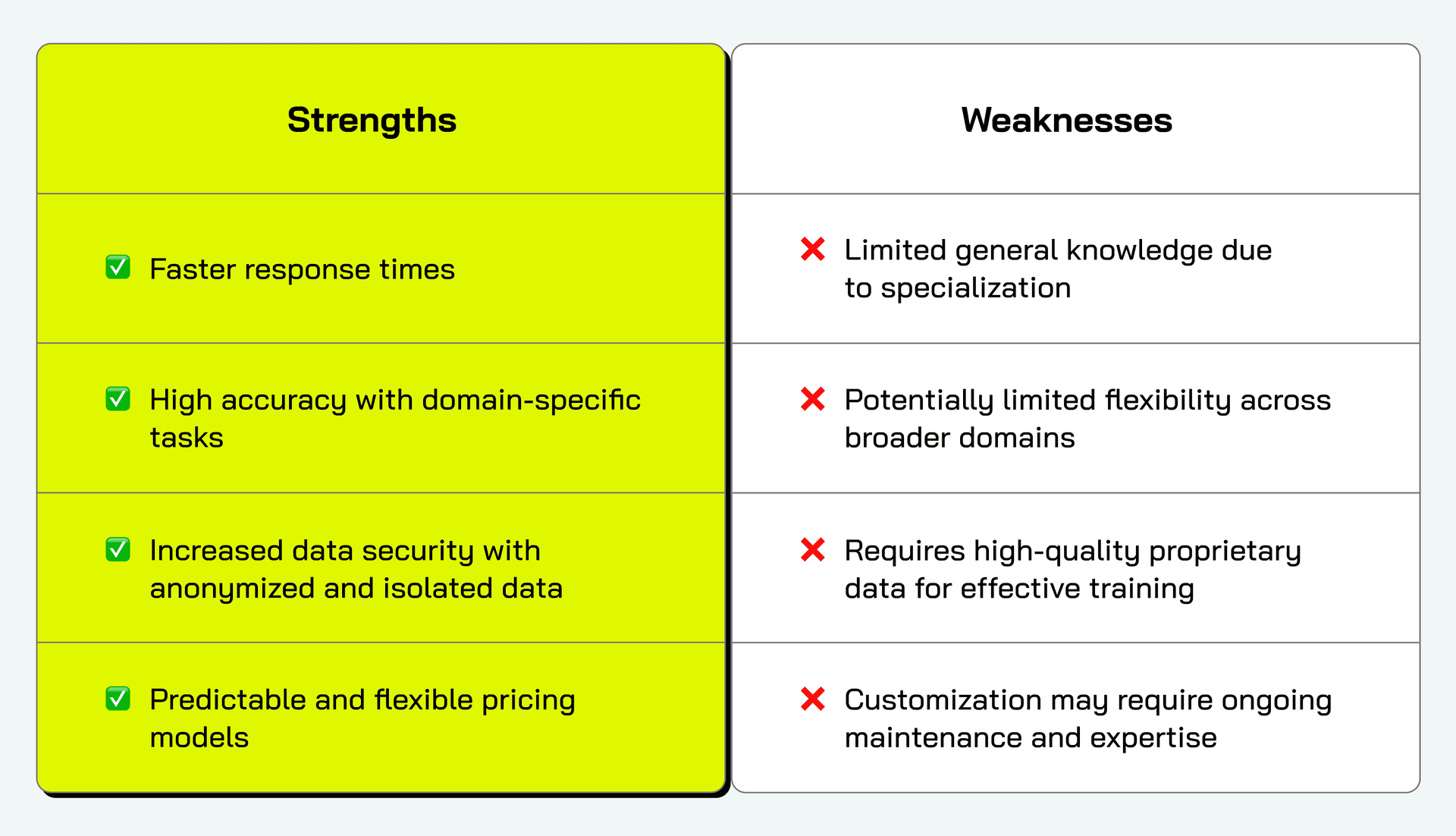 | Strengths | Weaknesses |
|---|---|
| ✅ Faster response times | ❌ Limited general knowledge due to specialization |
| ✅ High accuracy with domain-specific tasks | ❌ Potentially limited flexibility across broader domains |
| ✅ Increased data security with anonymized and isolated data | ❌ Requires high-quality proprietary data for effective training |
| ✅ Predictable and flexible pricing models | ❌ Customization may require ongoing maintenance and expertise |